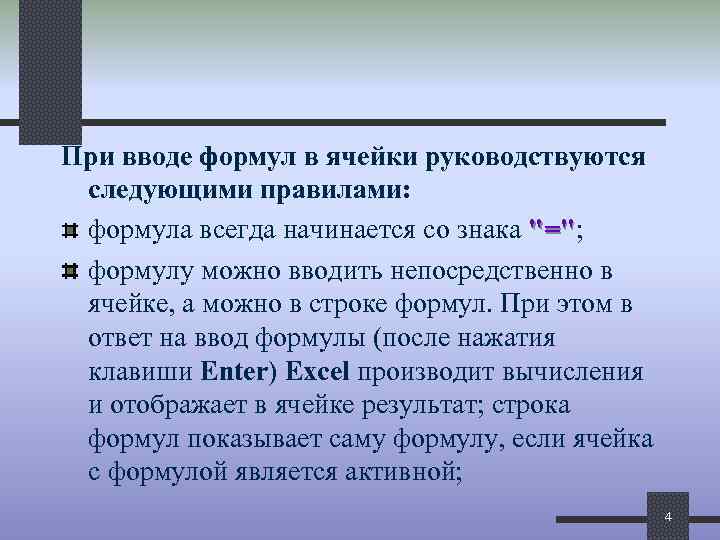 При вводе формул в ячейки руководствуются следующими правилами:

формула всегда начинается со знака "=";

формулу можно вводить непосредственно в ячейке, а можно в строке формул. При этом в ответ на ввод формулы (после нажатия клавиши Enter) Excel производит вычисления и отображает в ячейке результат; строка формул показывает саму формулу, если ячейка с формулой является активной;

4